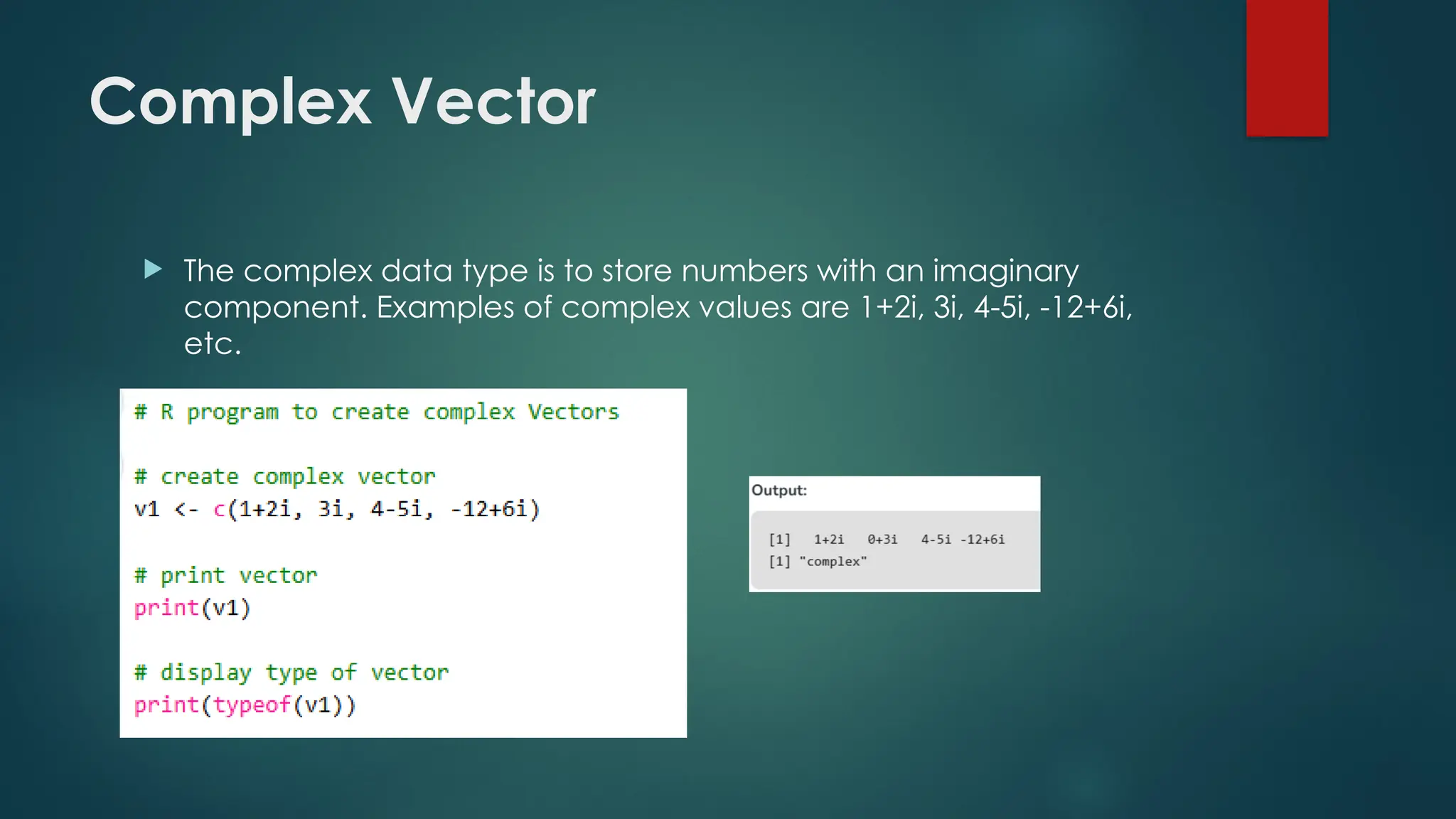 Complex Vector

The complex data type is to store numbers with an imaginary component. Examples of complex values are 1+2i, 3i, 4-5i, -12+6i, etc.

# R program to create complex Vectors

# create complex vector
v1 <- c(1+2i, 3i, 4-5i, -12+6i)

# print vector
print(v1)

# display type of vector
print(typeof(v1))

Output:

[1]   1+2i   0+3i   4-5i -12+6i
[1] "complex"